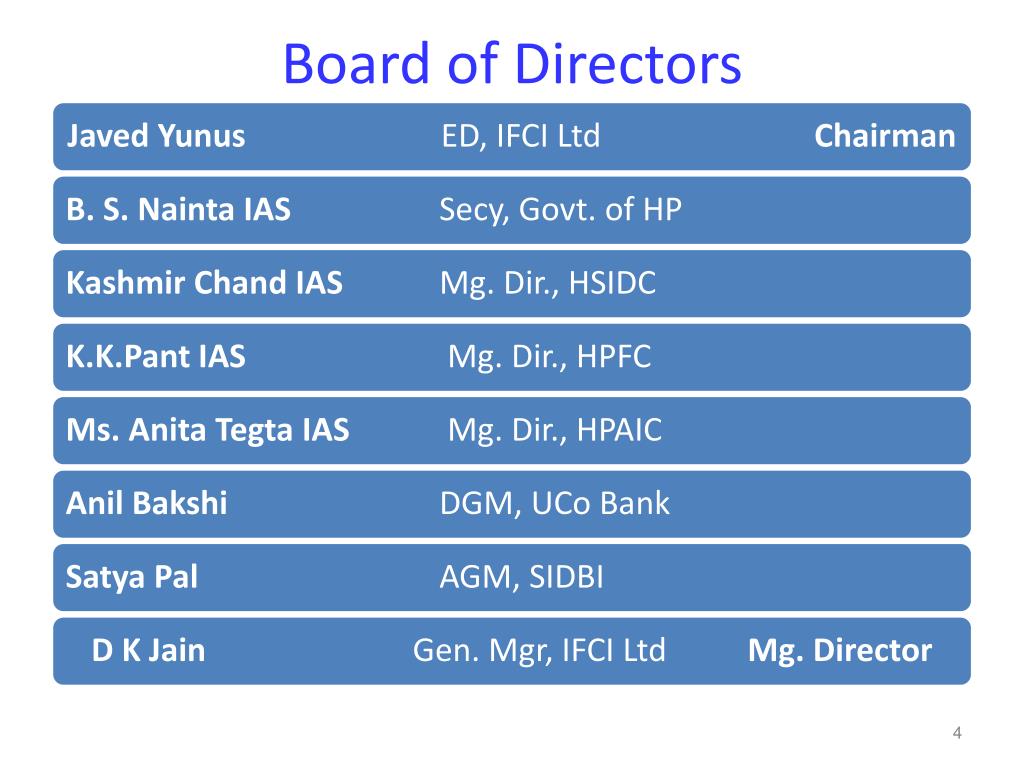 Board of Directors

Javed Yunus ED, IFCI Ltd Chairman

B. S. Nainta IAS Secy, Govt. of HP

Kashmir Chand IAS Mg. Dir., HSIDC

K.K.Pant IAS Mg. Dir., HPFC

Ms. Anita Tegta IAS Mg. Dir., HPAIC

Anil Bakshi DGM, UCo Bank

Satya Pal AGM, SIDBI

D K Jain Gen. Mgr, IFCI Ltd Mg. Director

4